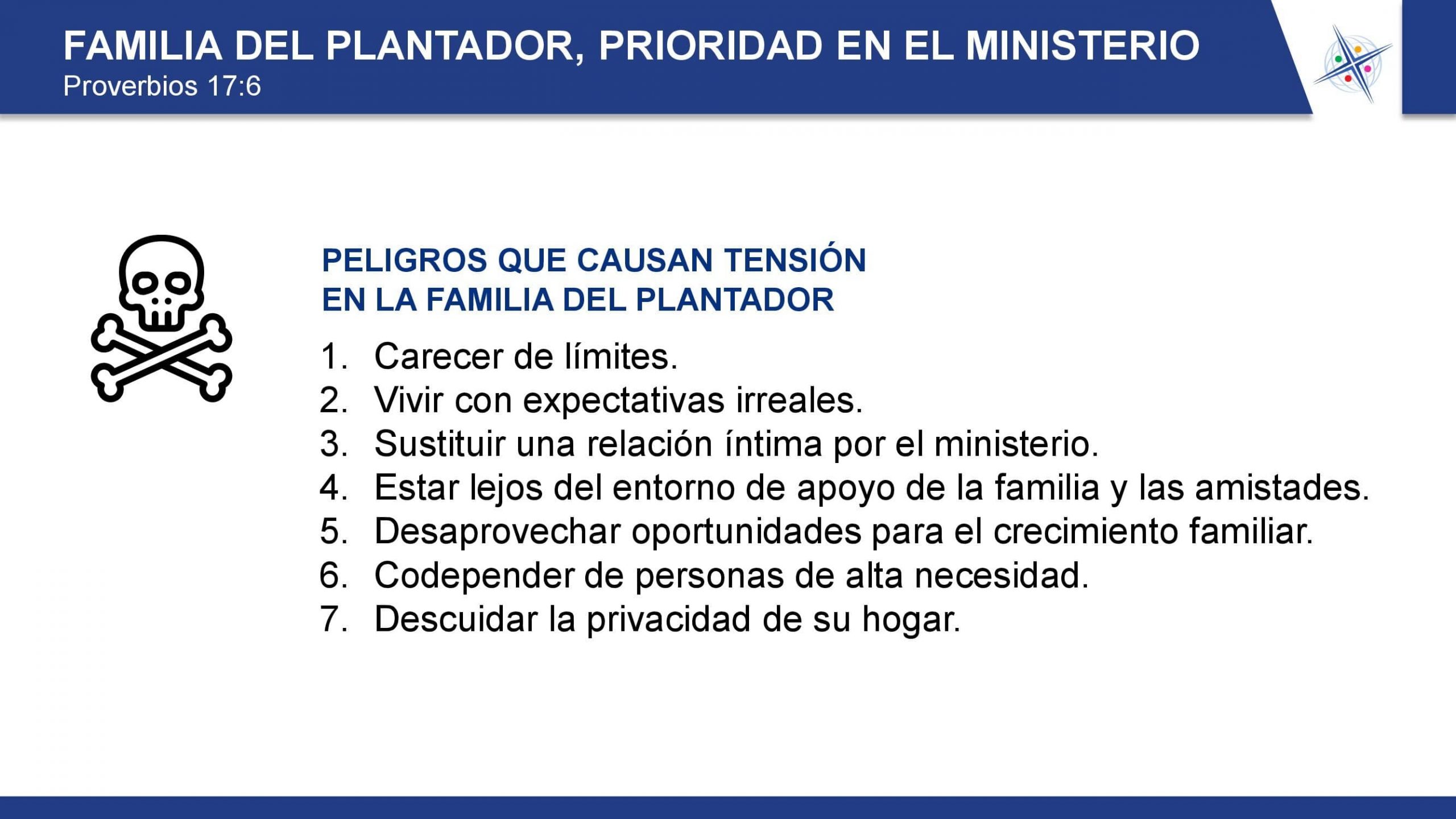 FAMILIA DEL PLANTADOR, PRIORIDAD EN EL MINISTERIO
Proverbios 17:6

PELIGROS QUE CAUSAN TENSIÓN
EN LA FAMILIA DEL PLANTADOR

1. Carecer de límites.
2. Vivir con expectativas irreales.
3. Sustituir una relación íntima por el ministerio.
4. Estar lejos del entorno de apoyo de la familia y las amistades.
5. Desaprovechar oportunidades para el crecimiento familiar.
6. Codepender de personas de alta necesidad.
7. Descuidar la privacidad de su hogar.